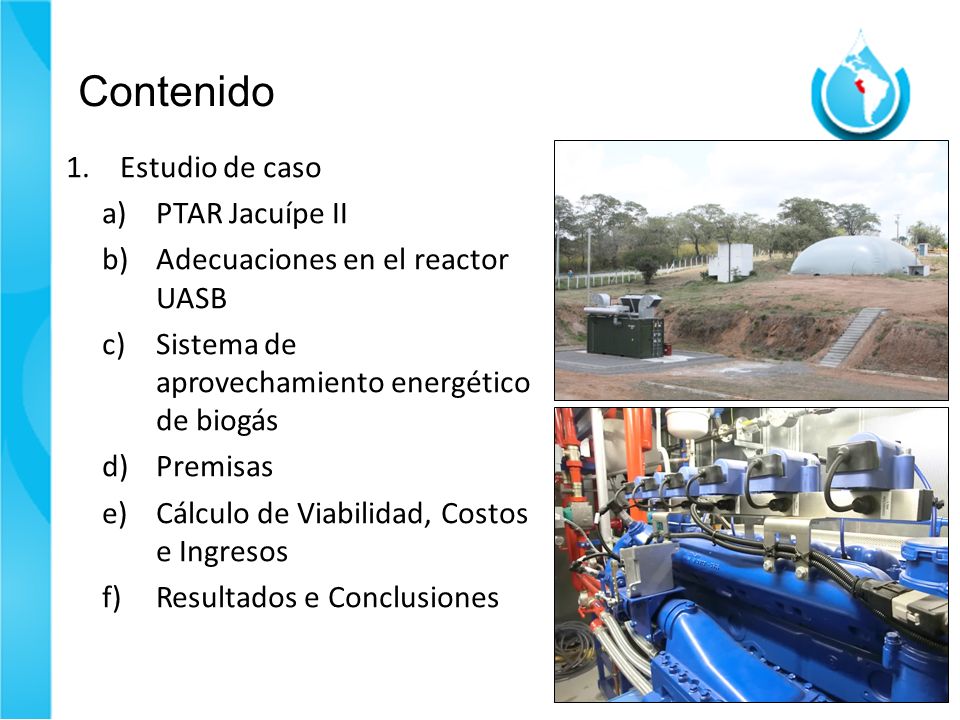 Contenido

1. Estudio de caso
a) PTAR Jacuípe II
b) Adecuaciones en el reactor UASB
c) Sistema de aprovechamiento energético de biogás
d) Premisas
e) Cálculo de Viabilidad, Costos e Ingresos
f) Resultados e Conclusiones